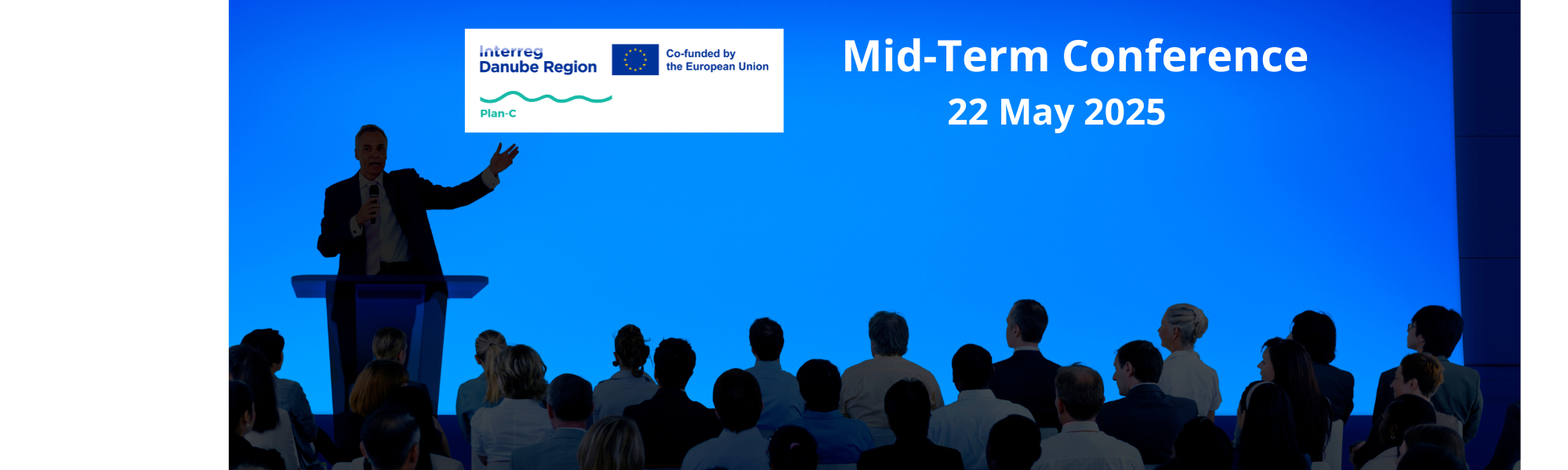 Interreg
Danube Region

Co-funded by
the European Union

Plan-C

Mid-Term Conference
22 May 2025